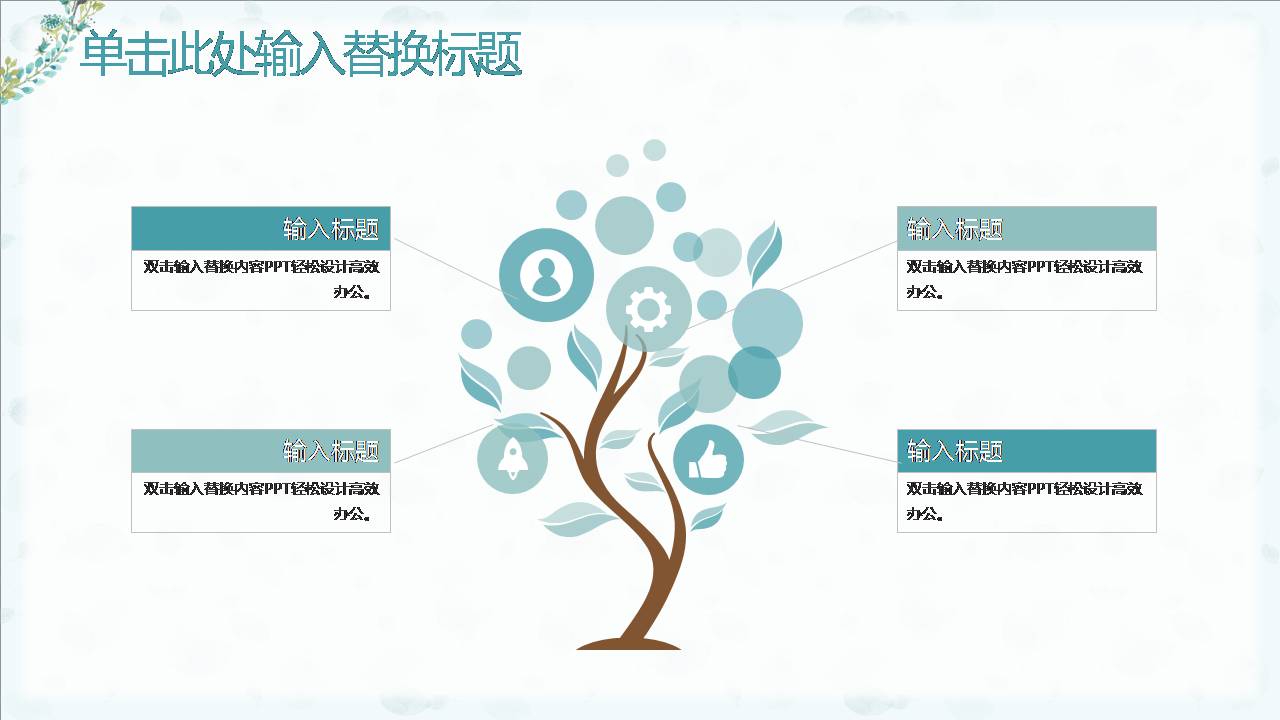 单击此处输入替换标题

输入标题

双击输入替换内容PPT轻松设计高效办公。

输入标题

双击输入替换内容PPT轻松设计高效办公。

输入标题

双击输入替换内容PPT轻松设计高效办公。

输入标题

双击输入替换内容PPT轻松设计高效办公。